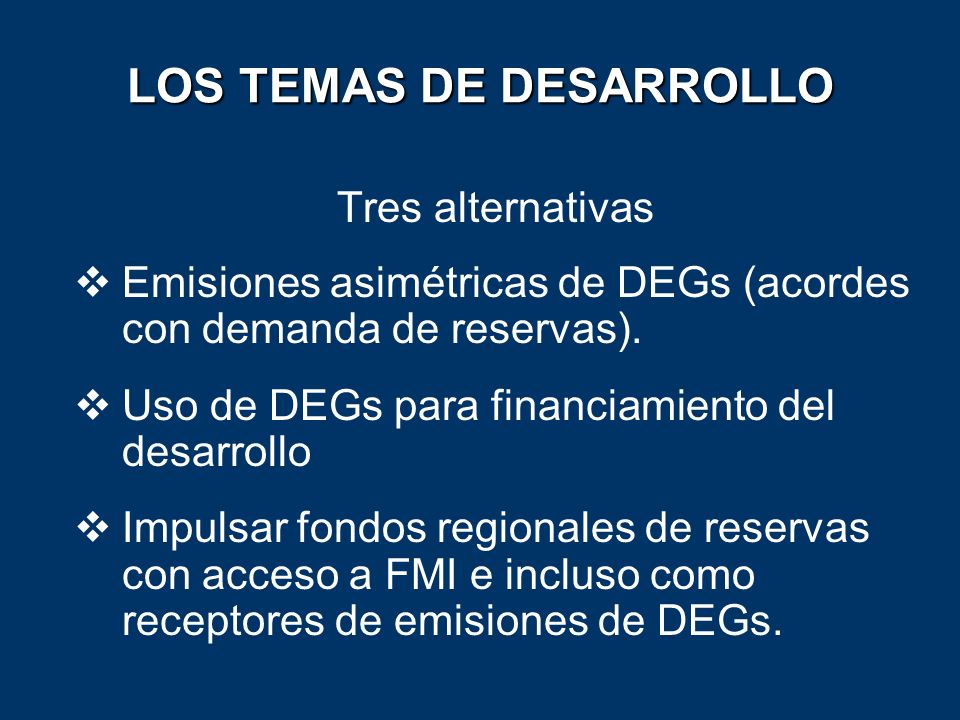 LOS TEMAS DE DESARROLLO

Tres alternativas

❖ Emisiones asimétricas de DEGs (acordes con demanda de reservas).

❖ Uso de DEGs para financiamiento del desarrollo

❖ Impulsar fondos regionales de reservas con acceso a FMI e incluso como receptores de emisiones de DEGs.